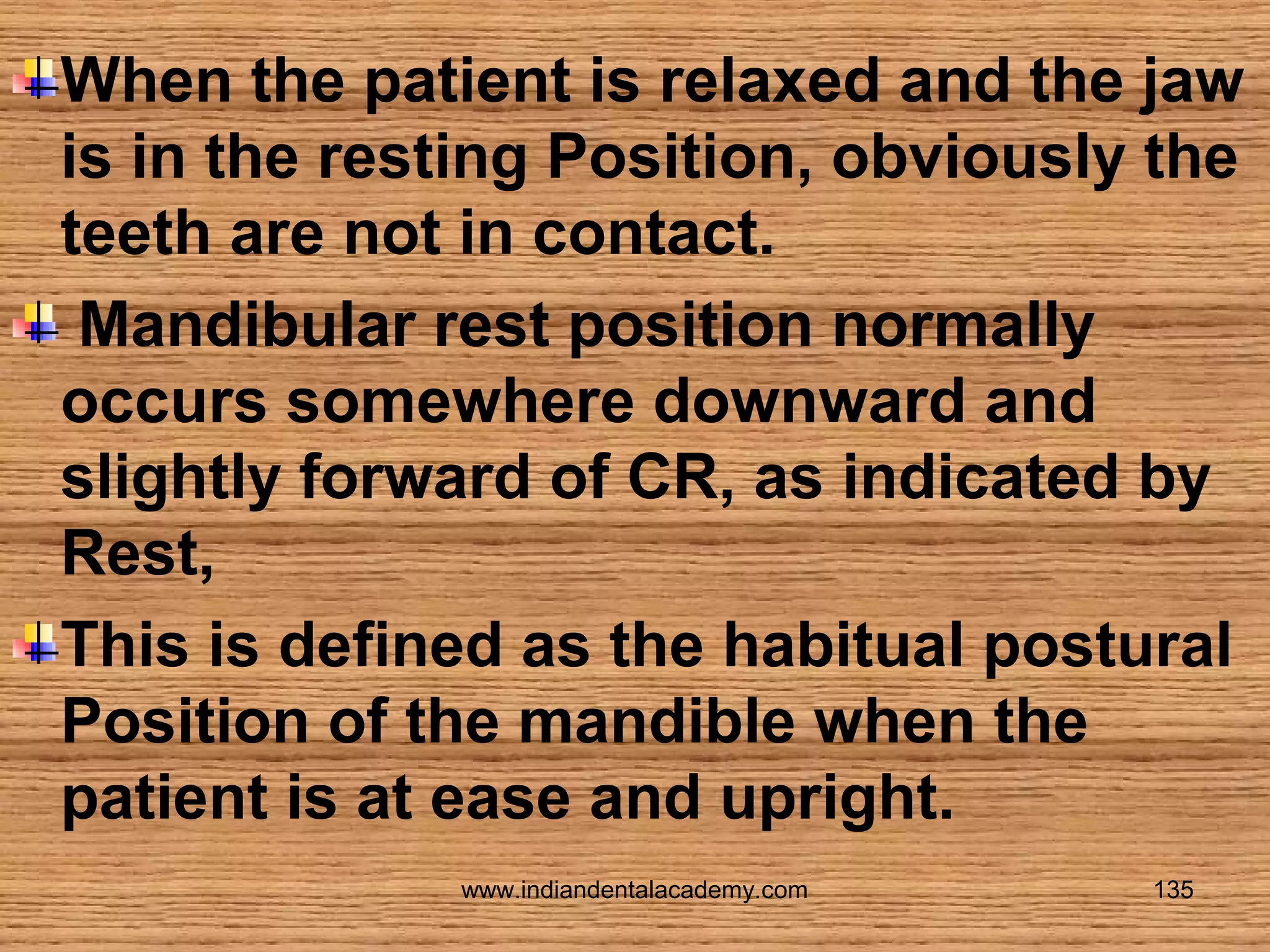 When the patient is relaxed and the jaw is in the resting Position, obviously the teeth are not in contact.

Mandibular rest position normally occurs somewhere downward and slightly forward of CR, as indicated by Rest,

This is defined as the habitual postural Position of the mandible when the patient is at ease and upright.

www.indiandentalacademy.com

135